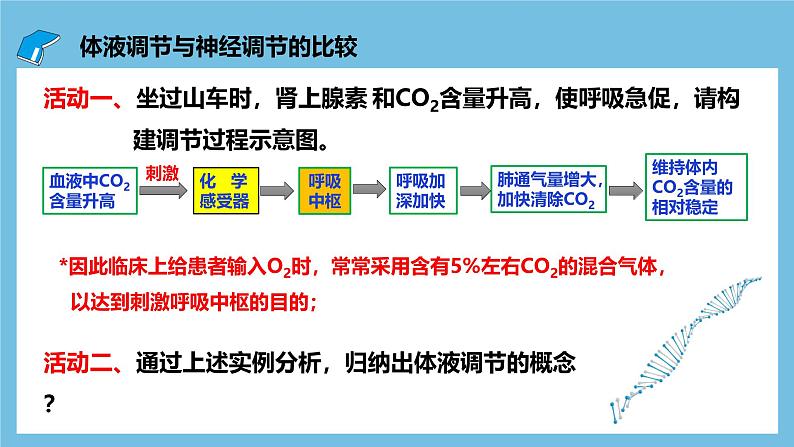 体液调节与神经调节的比较

活动一、坐过山车时，肾上腺素 和$CO_2$含量升高，使呼吸急促，请构建调节过程示意图。

血液中$CO_2$含量升高 刺激 化 学 感受器 呼吸中枢 呼吸加深加快 肺通气量增大，加快清除$CO_2$ 维持体内$CO_2$含量的相对稳定

*因此临床上给患者输入$O_2$时，常常采用含有5%左右$CO_2$的混合气体，以达到刺激呼吸中枢的目的；

活动二、通过上述实例分析，归纳出体液调节的概念？